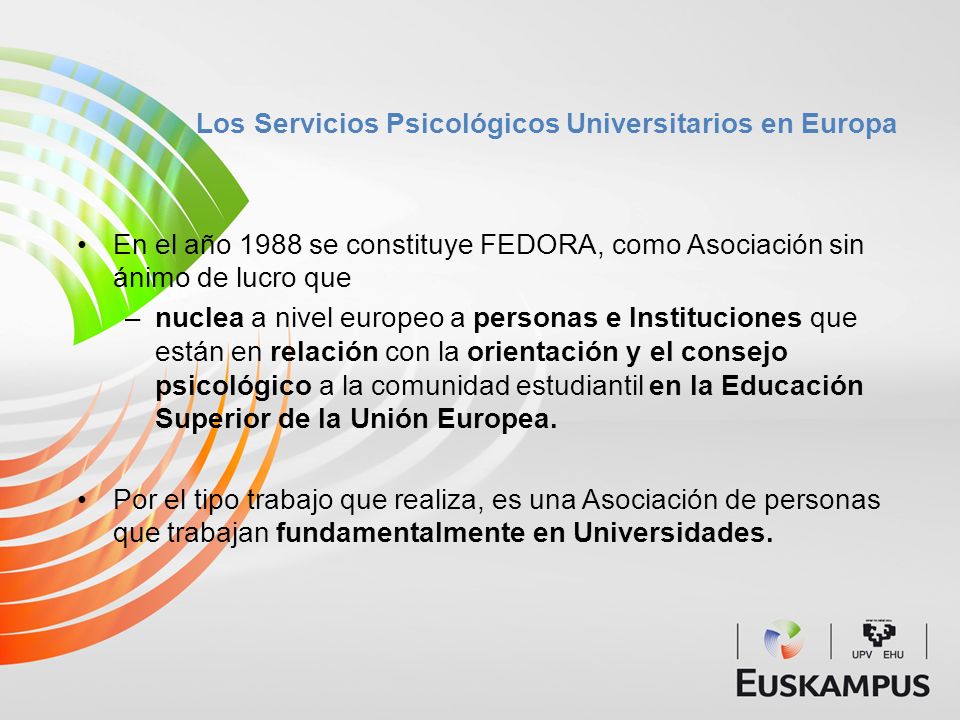 Los Servicios Psicológicos Universitarios en Europa

• En el año 1988 se constituye FEDORA, como Asociación sin ánimo de lucro que
– nuclea a nivel europeo a personas e Instituciones que están en relación con la orientación y el consejo psicológico a la comunidad estudiantil en la Educación Superior de la Unión Europea.

• Por el tipo trabajo que realiza, es una Asociación de personas que trabajan fundamentalmente en Universidades.

UPV EHU

EUSKAMPUS